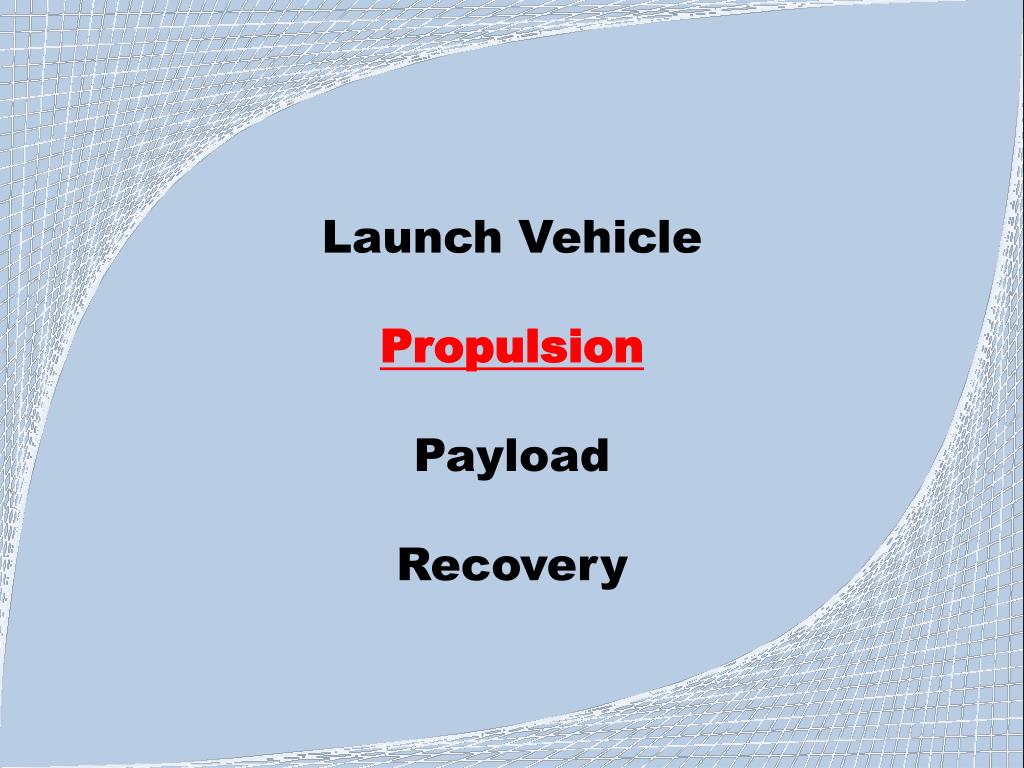 Launch Vehicle

Propulsion

Payload

Recovery